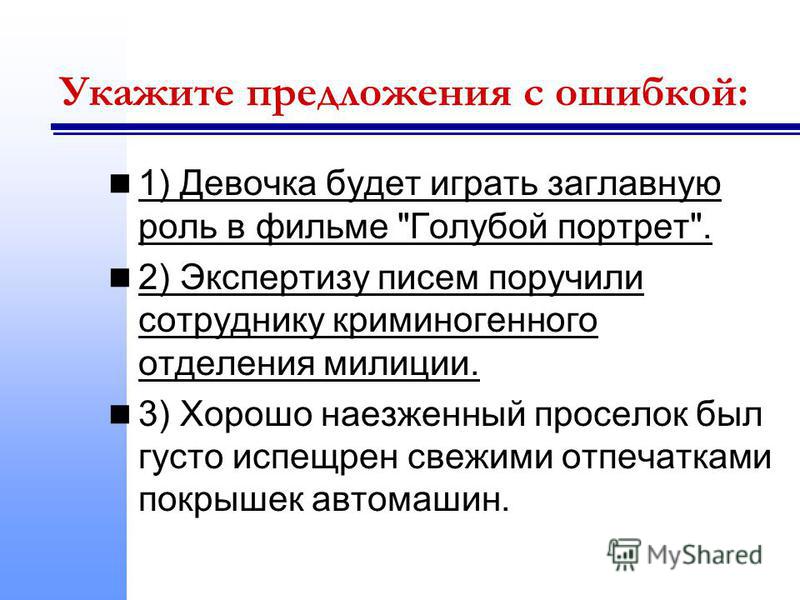 Укажите предложения с ошибкой:

1) Девочка будет играть заглавную роль в фильме "Голубой портрет".

2) Экспертизу писем поручили сотруднику криминогенного отделения милиции.

3) Хорошо наезженный проселок был густо испещрен свежими отпечатками покрышек автомашин.

MyShared